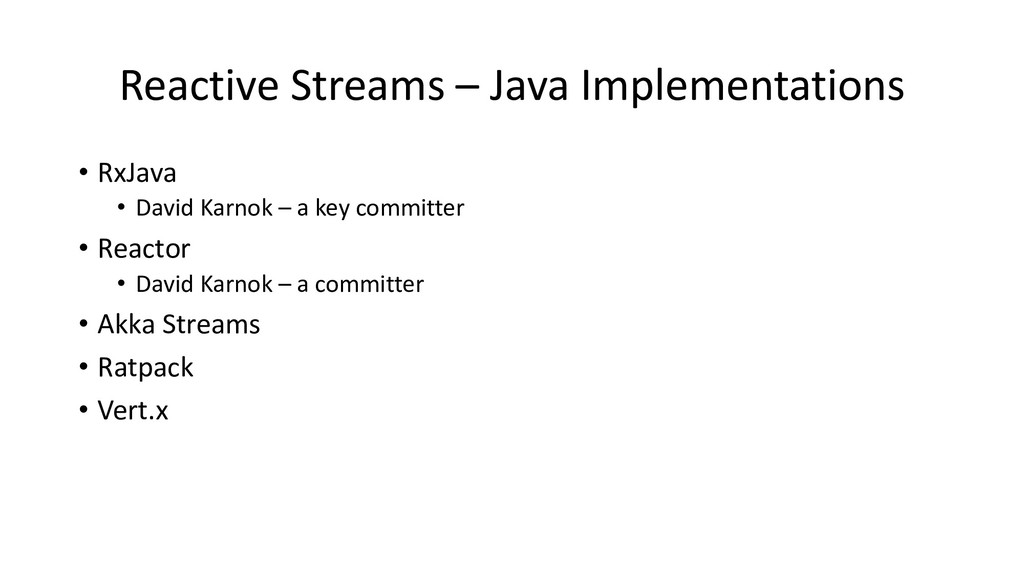 Reactive Streams – Java Implementations

• RxJava
  • David Karnok – a key committer
• Reactor
  • David Karnok – a committer
• Akka Streams
• Ratpack
• Vert.x